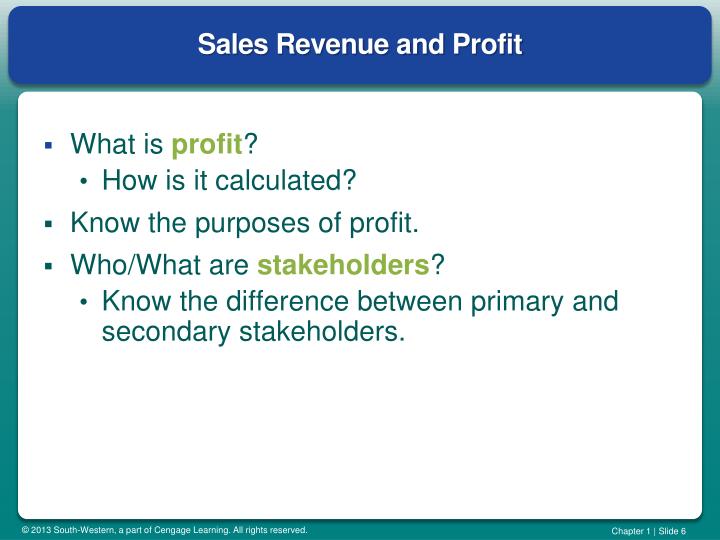 Sales Revenue and Profit

▪ What is profit?
• How is it calculated?
▪ Know the purposes of profit.
▪ Who/What are stakeholders?
• Know the difference between primary and secondary stakeholders.

© 2013 South-Western, a part of Cengage Learning. All rights reserved.

Chapter 1 | Slide 6